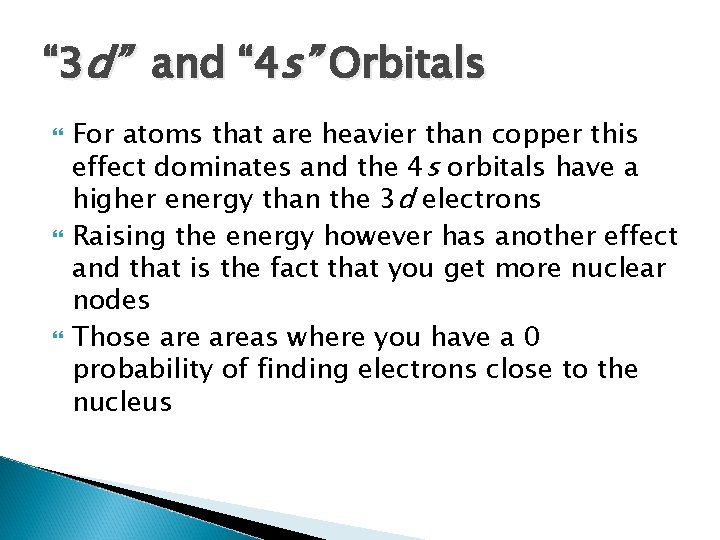 “3d” and “4s” Orbitals

For atoms that are heavier than copper this effect dominates and the 4s orbitals have a higher energy than the 3d electrons

Raising the energy however has another effect and that is the fact that you get more nuclear nodes

Those are areas where you have a 0 probability of finding electrons close to the nucleus